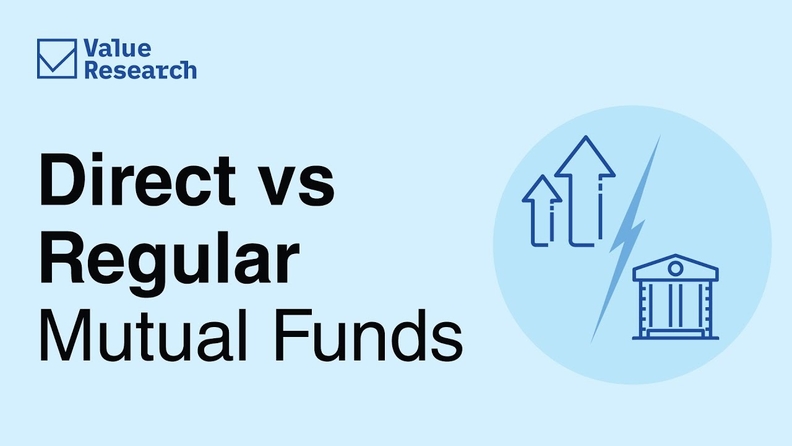 Value Research

Direct vs Regular Mutual Funds